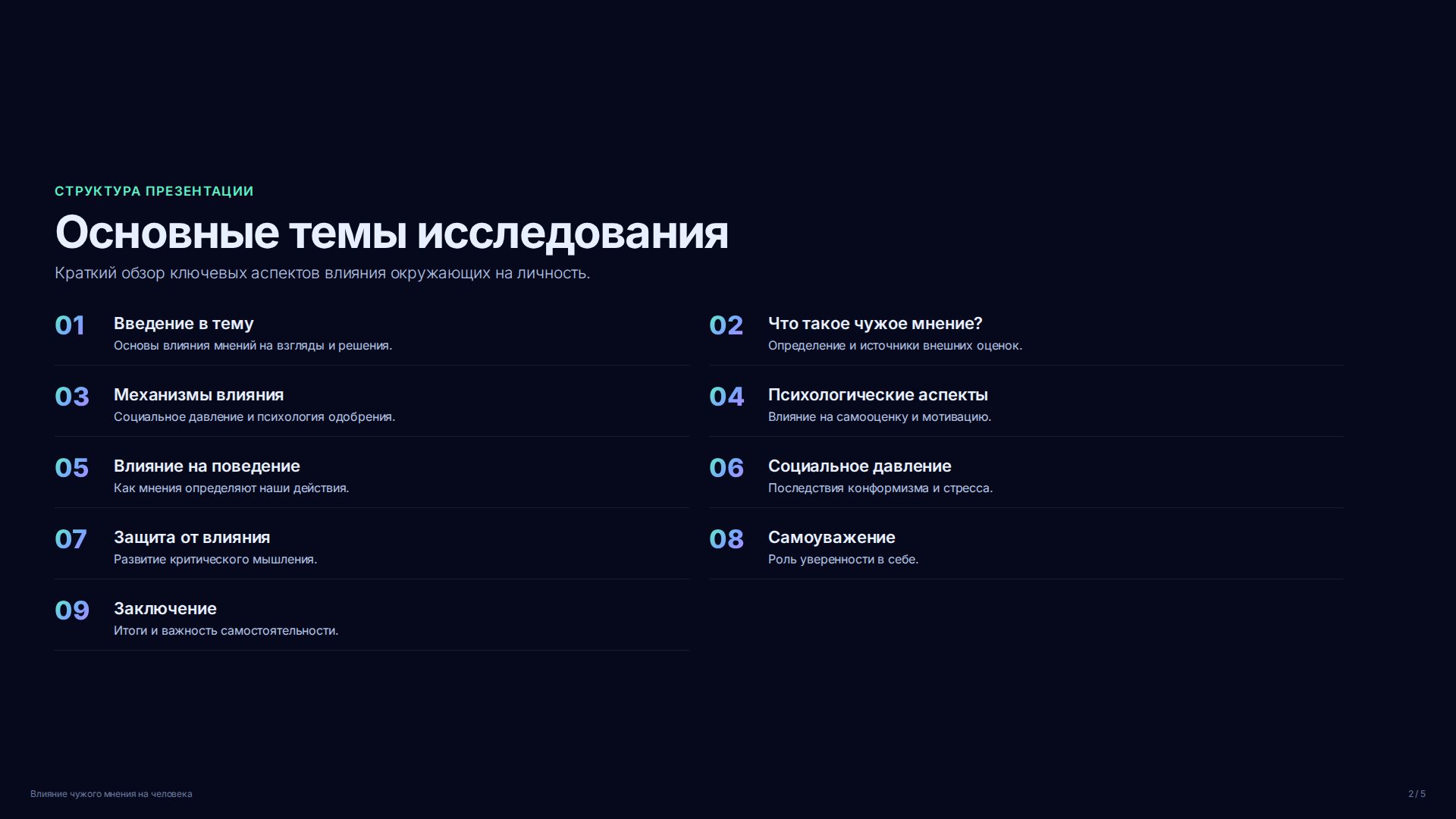 СТРУКТУРА ПРЕЗЕНТАЦИИ

Основные темы исследования

Краткий обзор ключевых аспектов влияния окружающих на личность.

01 Введение в тему
Основы влияния мнений на взгляды и решения.

02 Что такое чужое мнение?
Определение и источники внешних оценок.

03 Механизмы влияния
Социальное давление и психология одобрения.

04 Психологические аспекты
Влияние на самооценку и мотивацию.

05 Влияние на поведение
Как мнения определяют наши действия.

06 Социальное давление
Последствия конформизма и стресса.

07 Защита от влияния
Развитие критического мышления.

08 Самоуважение
Роль уверенности в себе.

09 Заключение
Итоги и важность самостоятельности.

Влияние чужого мнения на человека

2 / 5